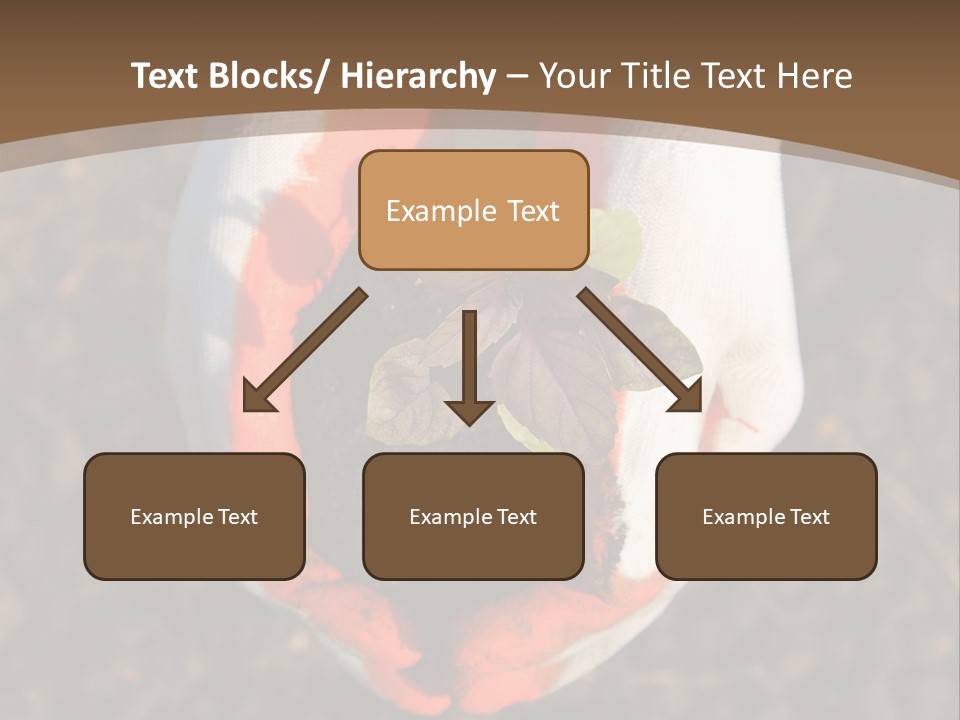 Text Blocks/ Hierarchy – Your Title Text Here

Example Text

Example Text

Example Text

Example Text